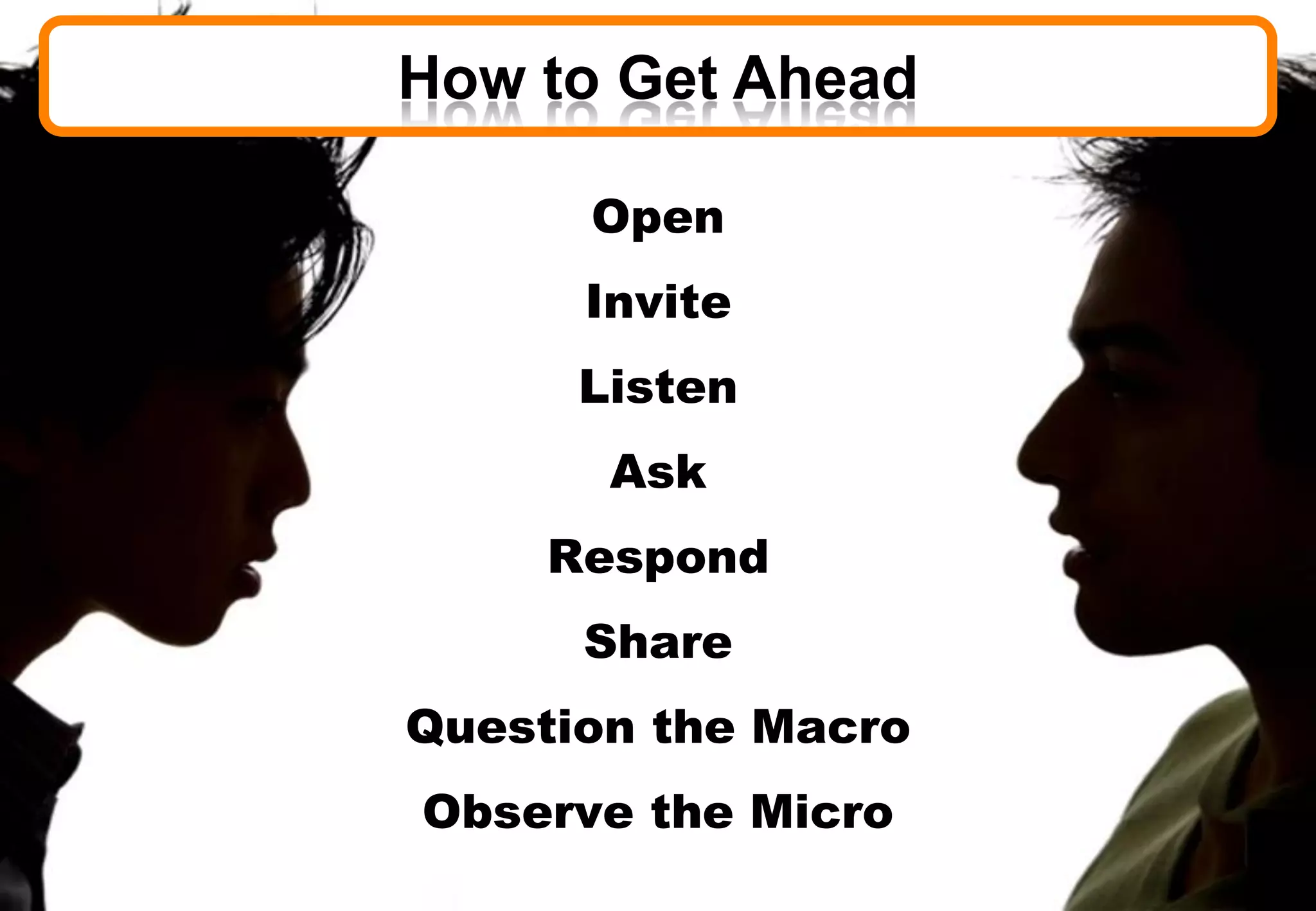 How to Get Ahead

Open

Invite

Listen

Ask

Respond

Share

Question the Macro

Observe the Micro